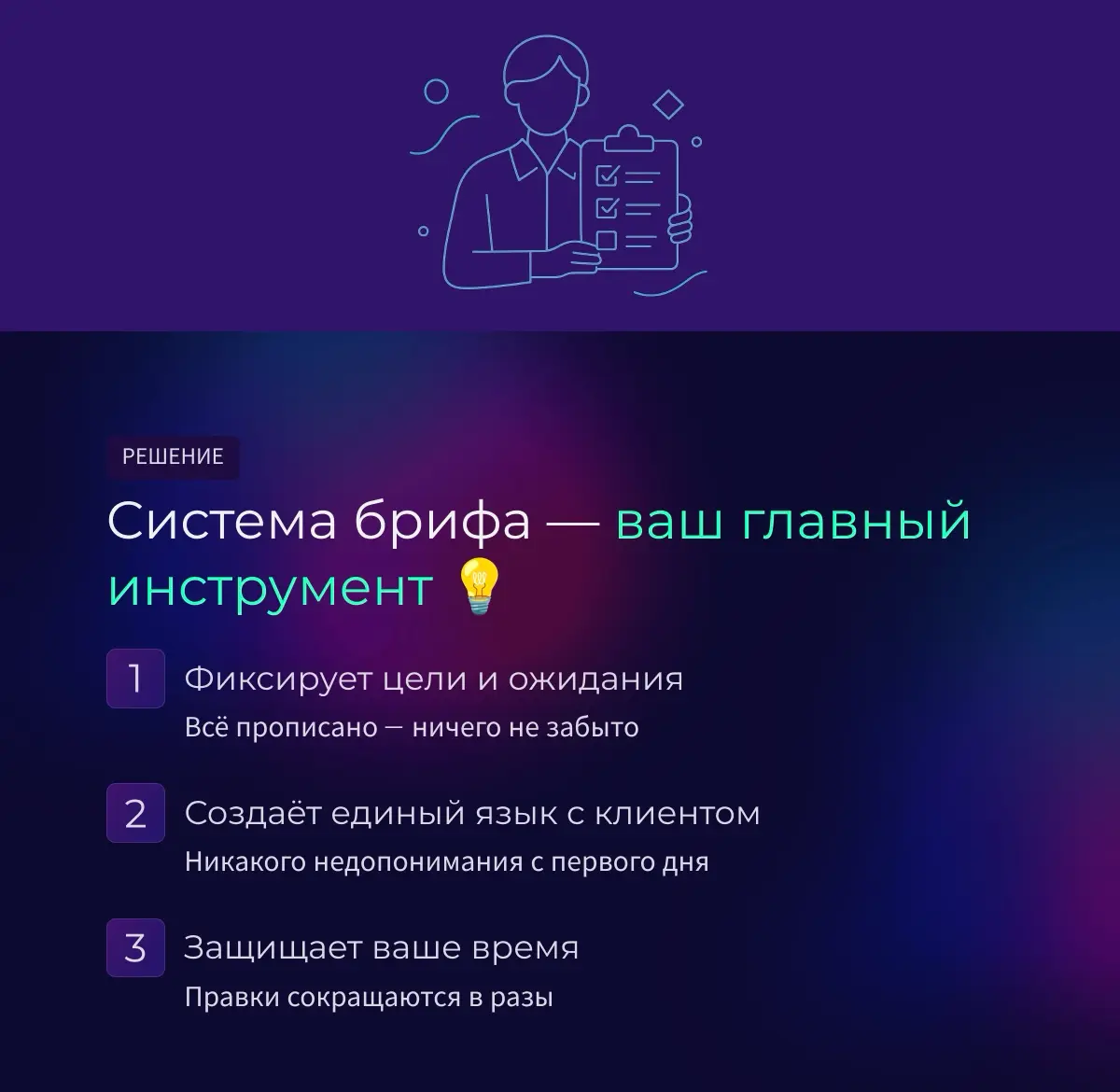 РЕШЕНИЕ

Система брифа — ваш главный инструмент 💡

1 Фиксирует цели и ожидания
Всё прописано — ничего не забыто

2 Создаёт единый язык с клиентом
Никакого недопонимания с первого дня

3 Защищает ваше время
Правки сокращаются в разы